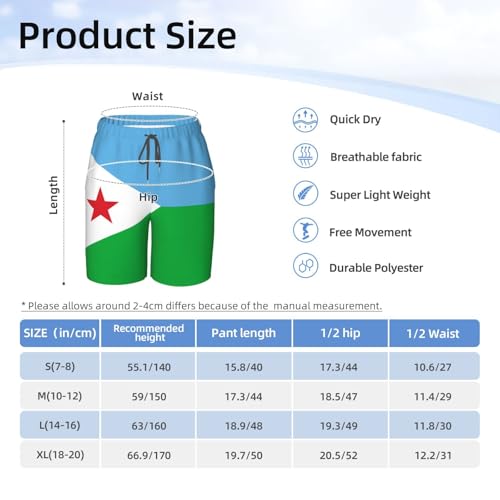 Product Size

Waist

Length

Hip

Quick Dry

Breathable fabric

Super Light Weight

Free Movement

Durable Polyester

* Please allows around 2-4cm differs because of the manual measurement.

| SIZE (in/cm) | Recommended height | Pant length | 1/2 hip | 1/2 Waist |
|---|---|---|---|---|
| S(7-8) | 55.1/140 | 15.8/40 | 17.3/44 | 10.6/27 |
| M(10-12) | 59/150 | 17.3/44 | 18.5/47 | 11.4/29 |
| L(14-16) | 63/160 | 18.9/48 | 19.3/49 | 11.8/30 |
| XL(18-20) | 66.9/170 | 19.7/50 | 20.5/52 | 12.2/31 |